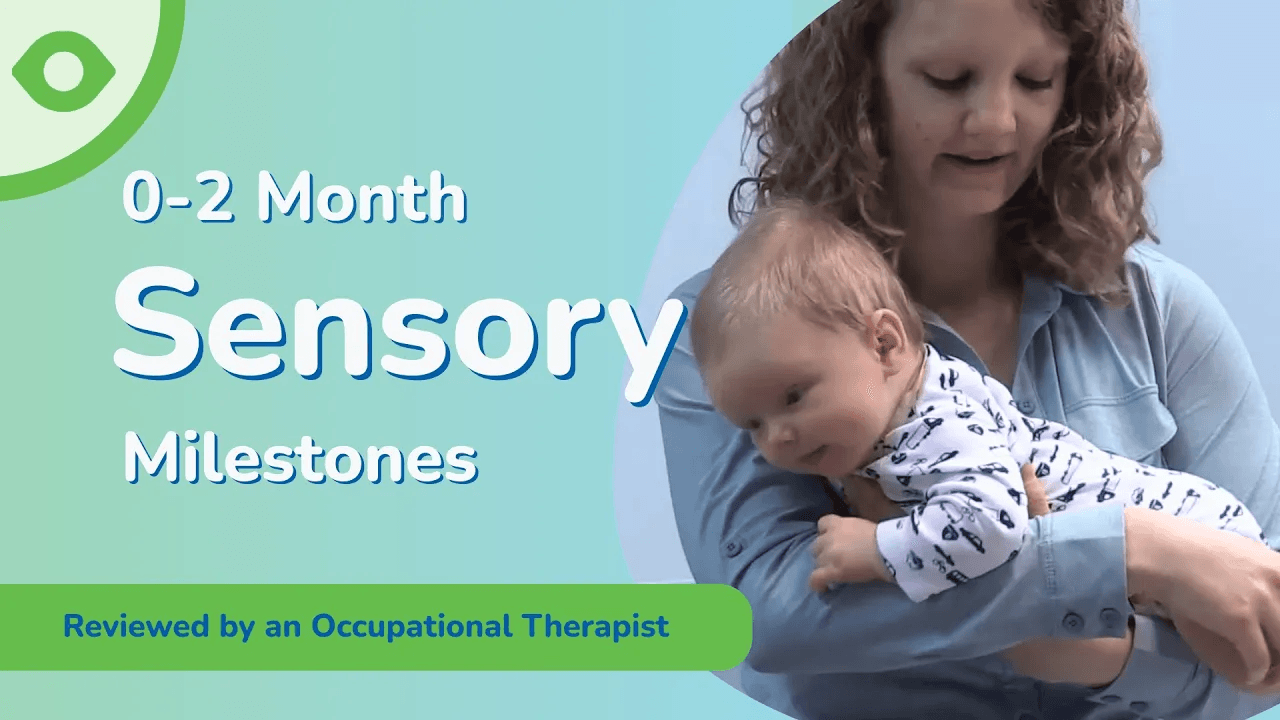 0-2 Month
Sensory
Milestones

Reviewed by an Occupational Therapist